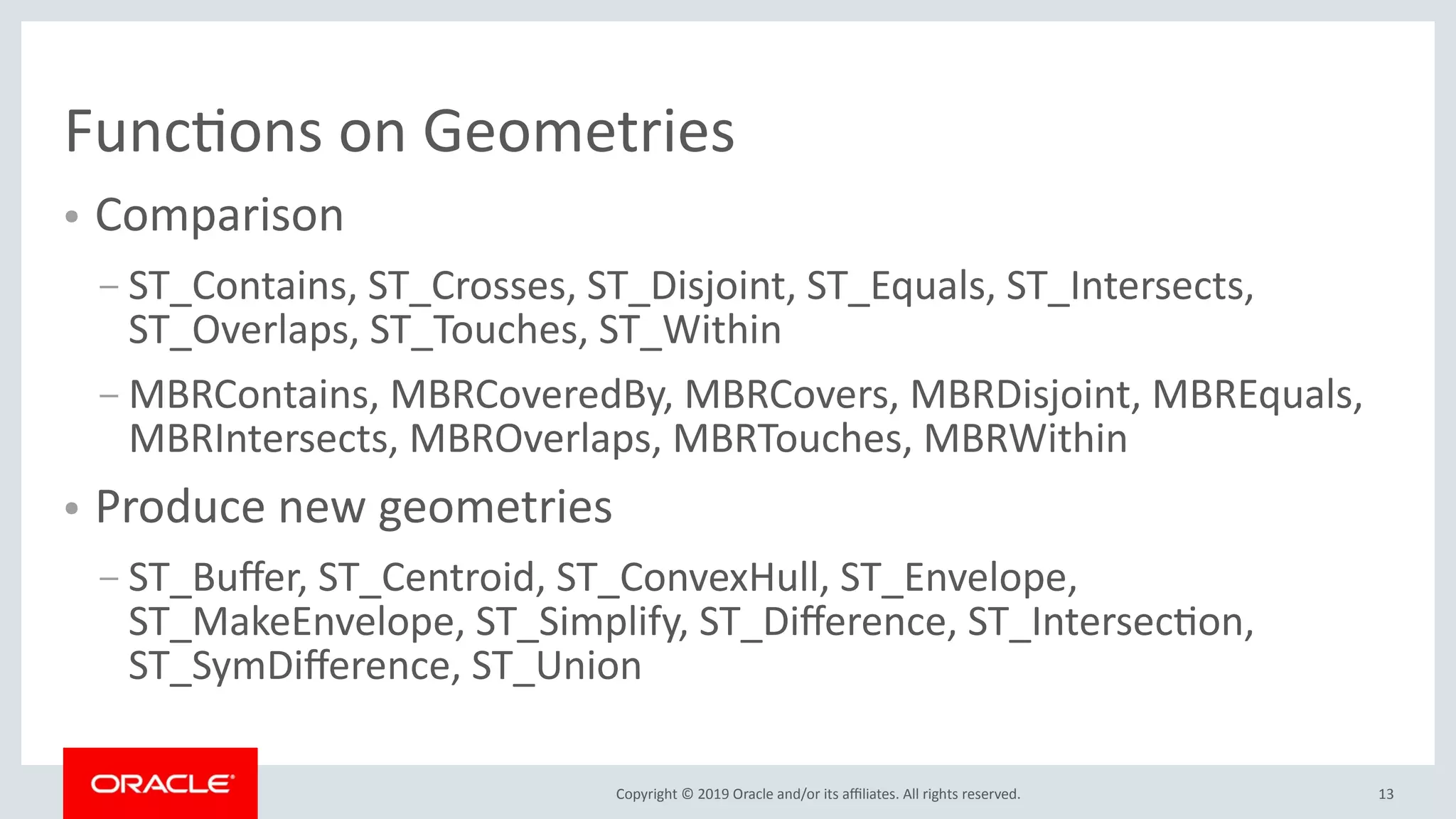 Functions on Geometries

• Comparison

– ST_Contains, ST_Crosses, ST_Disjoint, ST_Equals, ST_Intersects, ST_Overlaps, ST_Touches, ST_Within

– MBRContains, MBRCoveredBy, MBRCovers, MBRDisjoint, MBREquals, MBRIntersects, MBROverlaps, MBRTouches, MBRWithin

• Produce new geometries

– ST_Buffer, ST_Centroid, ST_ConvexHull, ST_Envelope, ST_MakeEnvelope, ST_Simplify, ST_Difference, ST_Intersection, ST_SymDifference, ST_Union

ORACLE

Copyright © 2019 Oracle and/or its affiliates. All rights reserved.

13